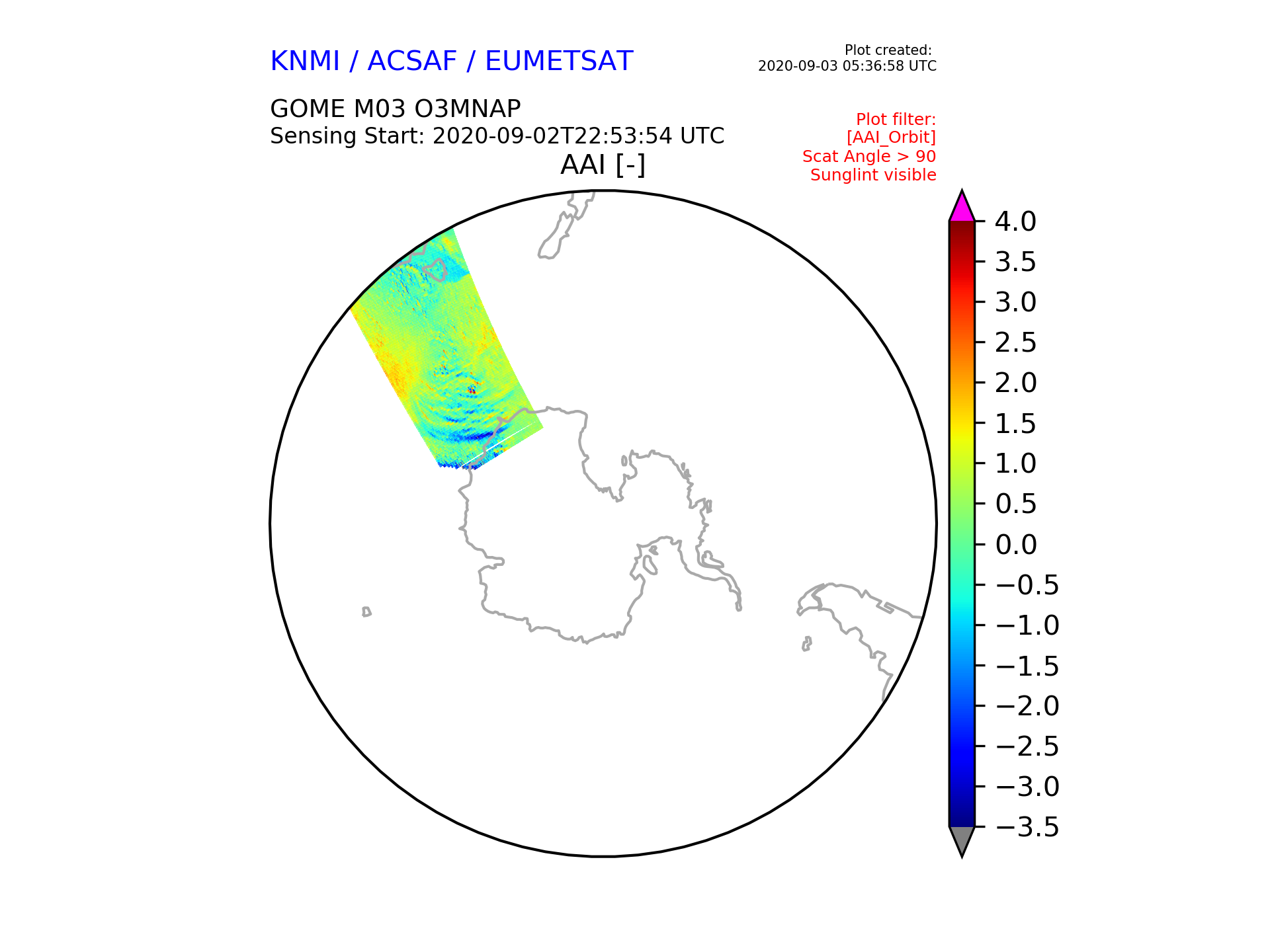 KNMI / ACSAF / EUMETSAT

Plot created:
2020-09-03 05:36:58 UTC

GOME M03 O3MNAP
Sensing Start: 2020-09-02T22:53:54 UTC

Plot filter:
[AAI_Orbit]
Scat Angle > 90
Sunglint visible

AAI [-]

4.0
3.5
3.0
2.5
2.0
1.5
1.0
0.5
0.0
−0.5
−1.0
−1.5
−2.0
−2.5
−3.0
−3.5